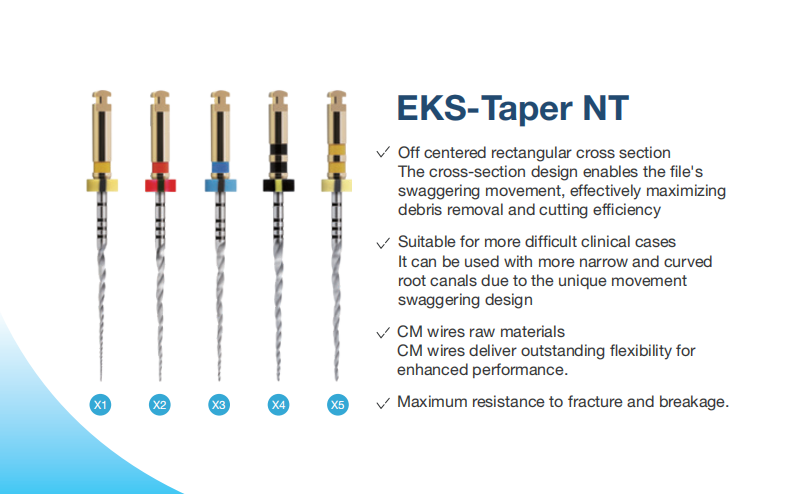 X1 X2 X3 X4 X5

EKS-Taper NT

✓ Off centered rectangular cross section
The cross-section design enables the file's swaggering movement, effectively maximizing debris removal and cutting efficiency

✓ Suitable for more difficult clinical cases
It can be used with more narrow and curved root canals due to the unique movement swaggering design

✓ CM wires raw materials
CM wires deliver outstanding flexibility for enhanced performance.

✓ Maximum resistance to fracture and breakage.